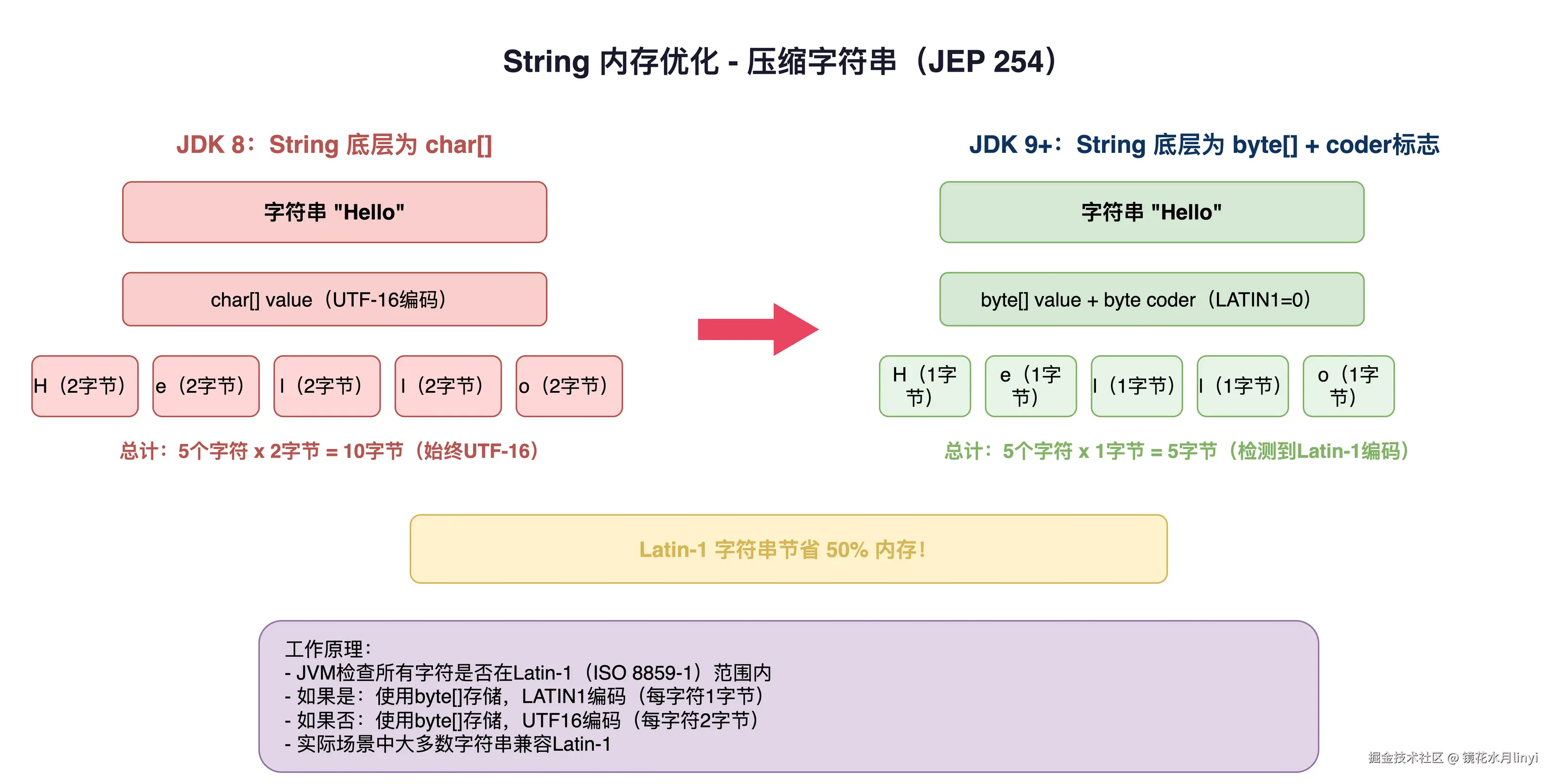 String 内存优化 - 压缩字符串（JEP 254）

JDK 8：String 底层为 char[]

字符串 "Hello"

char[] value（UTF-16编码）

H（2字节）

e（2字节）

l（2字节）

l（2字节）

o（2字节）

总计：5个字符 x 2字节 = 10字节（始终UTF-16）

JDK 9+：String 底层为 byte[] + coder标志

字符串 "Hello"

byte[] value + byte coder（LATIN1=0）

H（1字节）

e（1字节）

l（1字节）

l（1字节）

o（1字节）

总计：5个字符 x 1字节 = 5字节（检测到Latin-1编码）

Latin-1 字符串节省 50% 内存！

工作原理：
- JVM检查所有字符是否在Latin-1（ISO 8859-1）范围内
- 如果是：使用byte[]存储，LATIN1编码（每字符1字节）
- 如果否：使用byte[]存储，UTF16编码（每字符2字节）
- 实际场景中大多数字符串兼容Latin-1

掘金技术社区 @ 镜花水月linyi